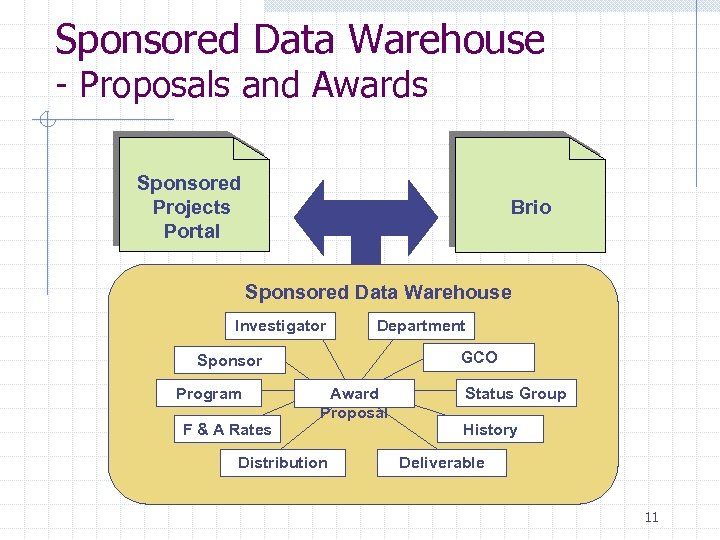 Sponsored Data Warehouse
- Proposals and Awards

Sponsored Projects Portal

Brio

Sponsored Data Warehouse

Investigator

Department

Sponsor

GCO

Program

Award Proposal

Status Group

F & A Rates

History

Distribution

Deliverable

11